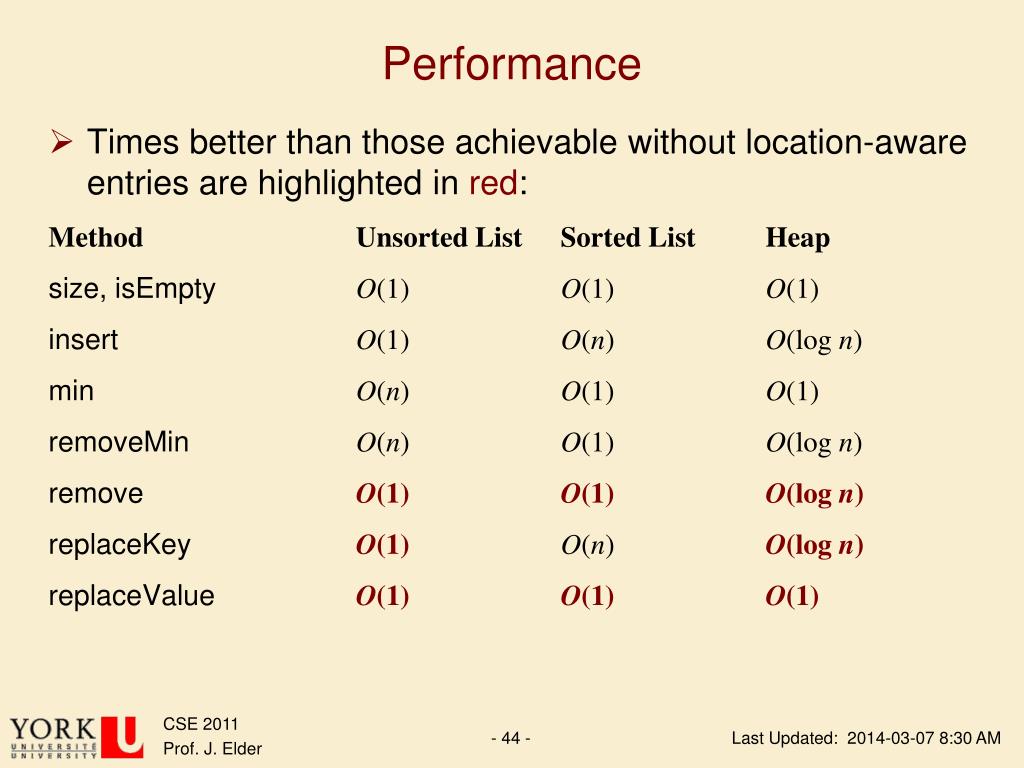 Performance

➢ Times better than those achievable without location-aware entries are highlighted in red:

| Method | Unsorted List | Sorted List | Heap |
|---|---|---|---|
| size, isEmpty | $O(1)$ | $O(1)$ | $O(1)$ |
| insert | $O(1)$ | $O(n)$ | $O(\log n)$ |
| min | $O(n)$ | $O(1)$ | $O(1)$ |
| removeMin | $O(n)$ | $O(1)$ | $O(\log n)$ |
| remove | $O(1)$ | $O(1)$ | $O(\log n)$ |
| replaceKey | $O(1)$ | $O(n)$ | $O(\log n)$ |
| replaceValue | $O(1)$ | $O(1)$ | $O(1)$ |

YORK UNIVERSITÉ UNIVERSITY
CSE 2011
Prof. J. Elder
- 44 -
Last Updated: 2014-03-07 8:30 AM